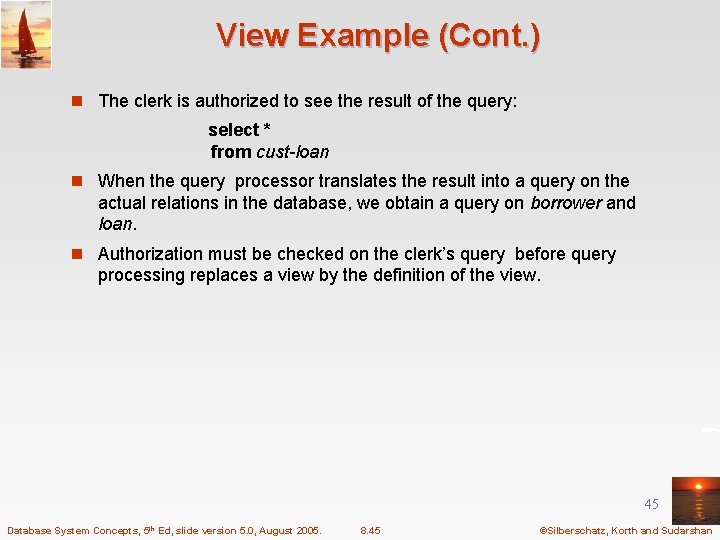 View Example (Cont.)

The clerk is authorized to see the result of the query:

select *
from cust-loan

When the query processor translates the result into a query on the actual relations in the database, we obtain a query on borrower and loan.

Authorization must be checked on the clerk's query before query processing replaces a view by the definition of the view.

45

Database System Concepts, 5th Ed, slide version 5.0, August 2005. 8.45 ©Silberschatz, Korth and Sudarshan